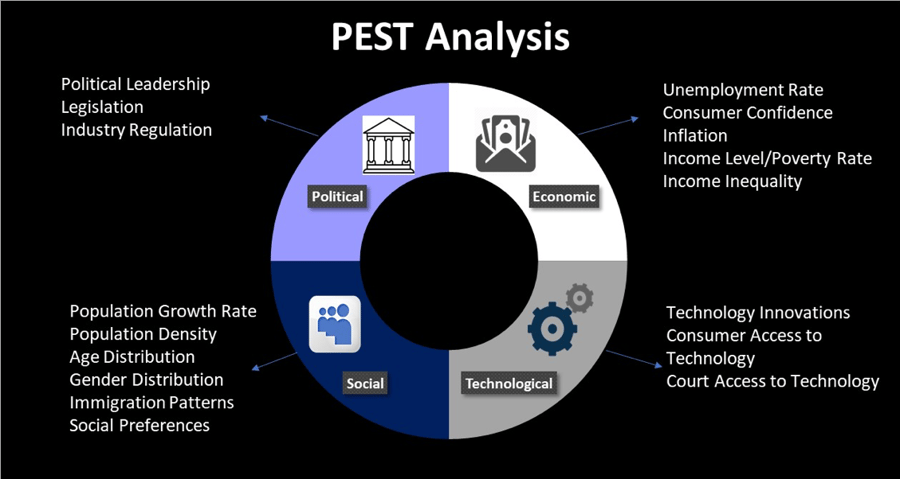 PEST Analysis

Political Leadership
Legislation
Industry Regulation

Political

Economic

Unemployment Rate
Consumer Confidence
Inflation
Income Level/Poverty Rate
Income Inequality

Population Growth Rate
Population Density
Age Distribution
Gender Distribution
Immigration Patterns
Social Preferences

Social

Technological

Technology Innovations
Consumer Access to Technology
Court Access to Technology